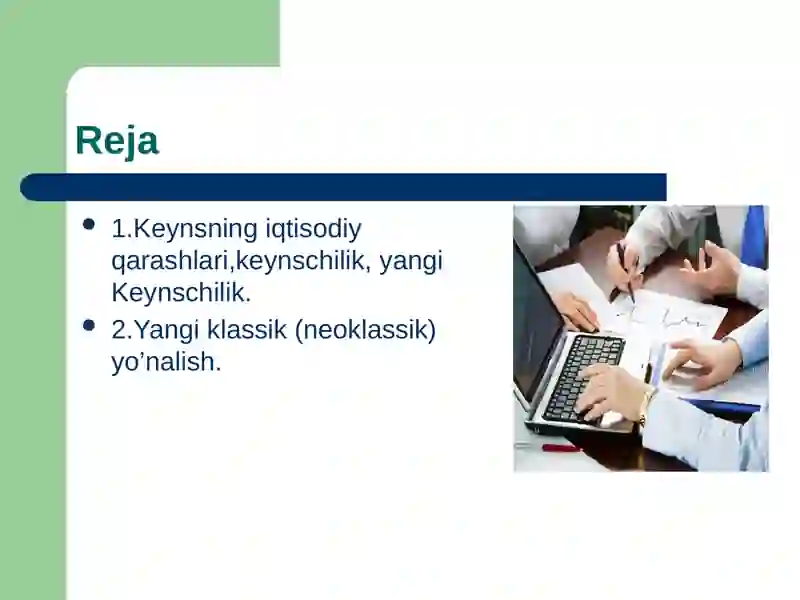 Reja

- 1.Keynsning iqtisodiy qarashlari,keynschilik, yangi Keynschilik.
- 2.Yangi klassik (neoklassik) yo’nalish.